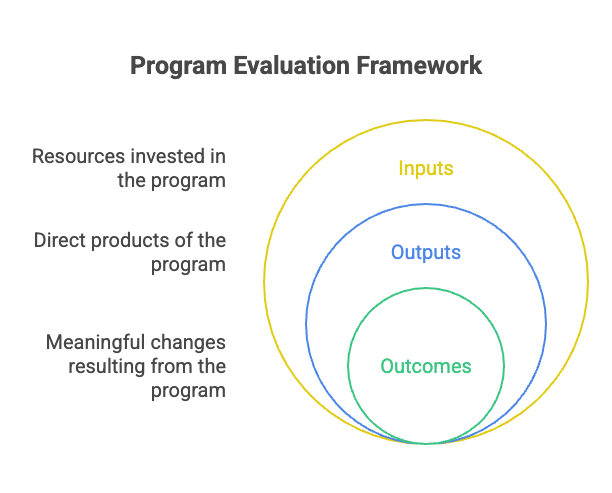 Program Evaluation Framework

Resources invested in the program

Inputs

Direct products of the program

Outputs

Meaningful changes resulting from the program

Outcomes